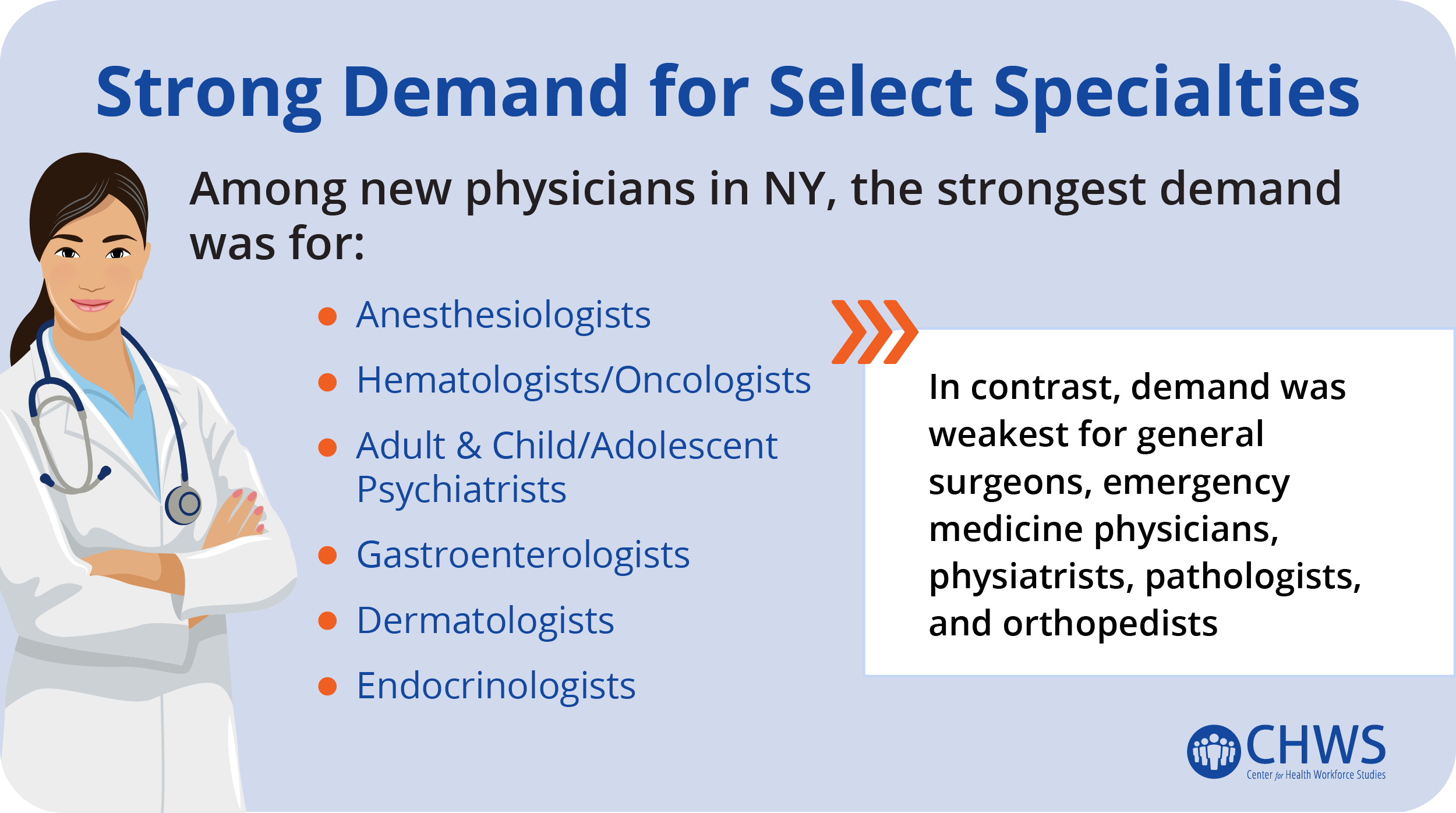 Strong Demand for Select Specialties

Among new physicians in NY, the strongest demand was for:

- Anesthesiologists
- Hematologists/Oncologists
- Adult & Child/Adolescent Psychiatrists
- Gastroenterologists
- Dermatologists
- Endocrinologists

In contrast, demand was weakest for general surgeons, emergency medicine physicians, physiatrists, pathologists, and orthopedists

CHWS
Center for Health Workforce Studies